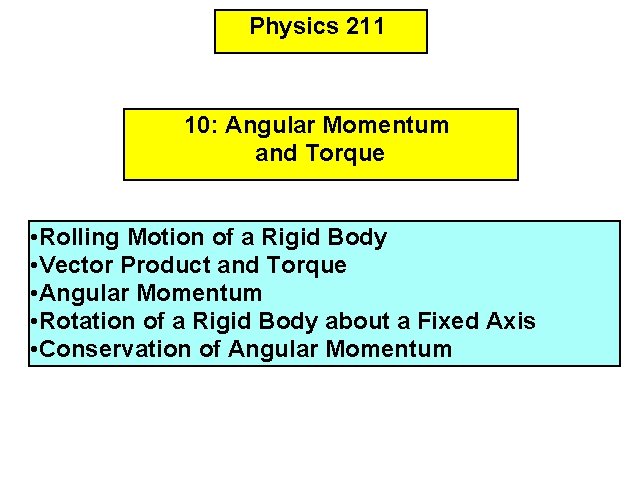 Physics 211

10: Angular Momentum and Torque

•Rolling Motion of a Rigid Body
•Vector Product and Torque
•Angular Momentum
•Rotation of a Rigid Body about a Fixed Axis
•Conservation of Angular Momentum